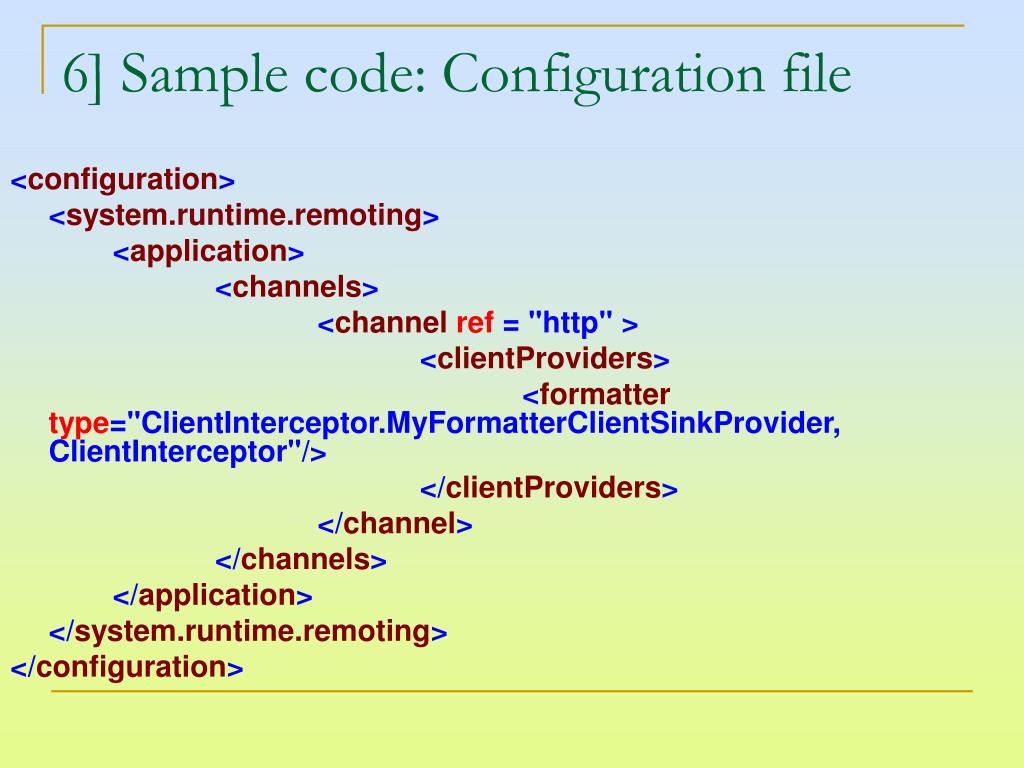 6] Sample code: Configuration file

<configuration>
<system.runtime.remoting>
<application>
<channels>
<channel ref = "http" >
<clientProviders>
<formatter type="ClientInterceptor.MyFormatterClientSinkProvider, ClientInterceptor"/>
</clientProviders>
</channel>
</channels>
</application>
</system.runtime.remoting>
</configuration>